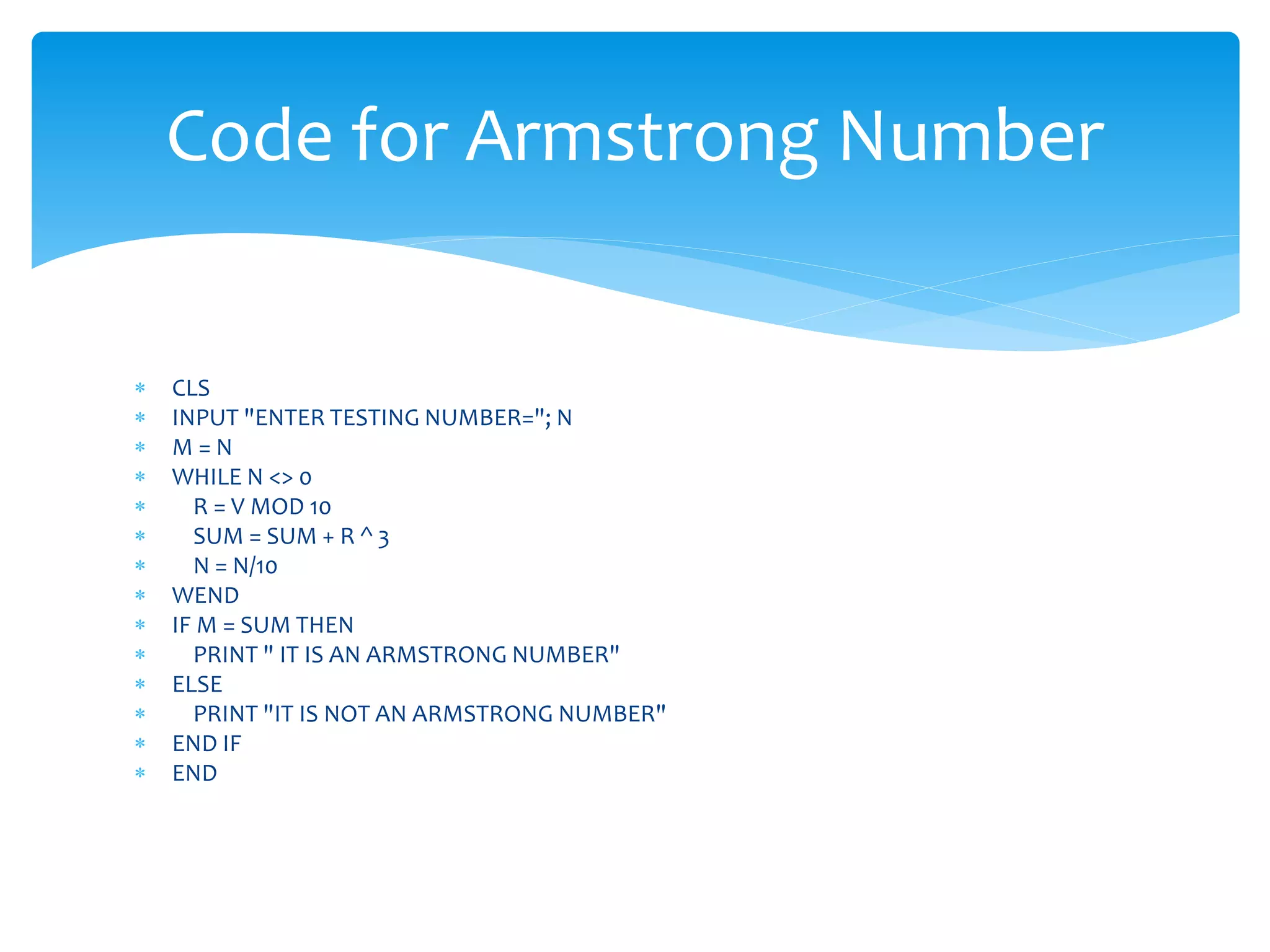 Code for Armstrong Number

* CLS
* INPUT "ENTER TESTING NUMBER="; N
* M = N
* WHILE N <> 0
*   R = V MOD 10
*   SUM = SUM + R ^ 3
*   N = N/10
* WEND
* IF M = SUM THEN
*   PRINT " IT IS AN ARMSTRONG NUMBER"
* ELSE
*   PRINT "IT IS NOT AN ARMSTRONG NUMBER"
* END IF
* END